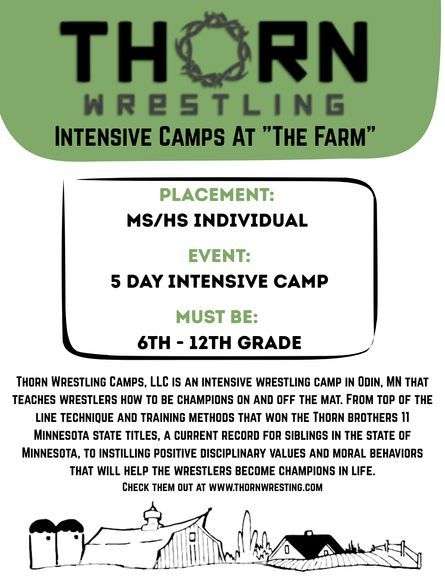 THORN
WRESTLING
INTENSIVE CAMPS AT "THE FARM"

PLACEMENT:
MS/HS INDIVIDUAL

EVENT:
5 DAY INTENSIVE CAMP

MUST BE:
6TH - 12TH GRADE

THORN WRESTLING CAMPS, LLC IS AN INTENSIVE WRESTLING CAMP IN ODIN, MN THAT TEACHES WRESTLERS HOW TO BE CHAMPIONS ON AND OFF THE MAT. FROM TOP OF THE LINE TECHNIQUE AND TRAINING METHODS THAT WON THE THORN BROTHERS 11 MINNESOTA STATE TITLES, A CURRENT RECORD FOR SIBLINGS IN THE STATE OF MINNESOTA, TO INSTILLING POSITIVE DISCIPLINARY VALUES AND MORAL BEHAVIORS THAT WILL HELP THE WRESTLERS BECOME CHAMPIONS IN LIFE.
CHECK THEM OUT AT WWW.THORNWRESTING.COM